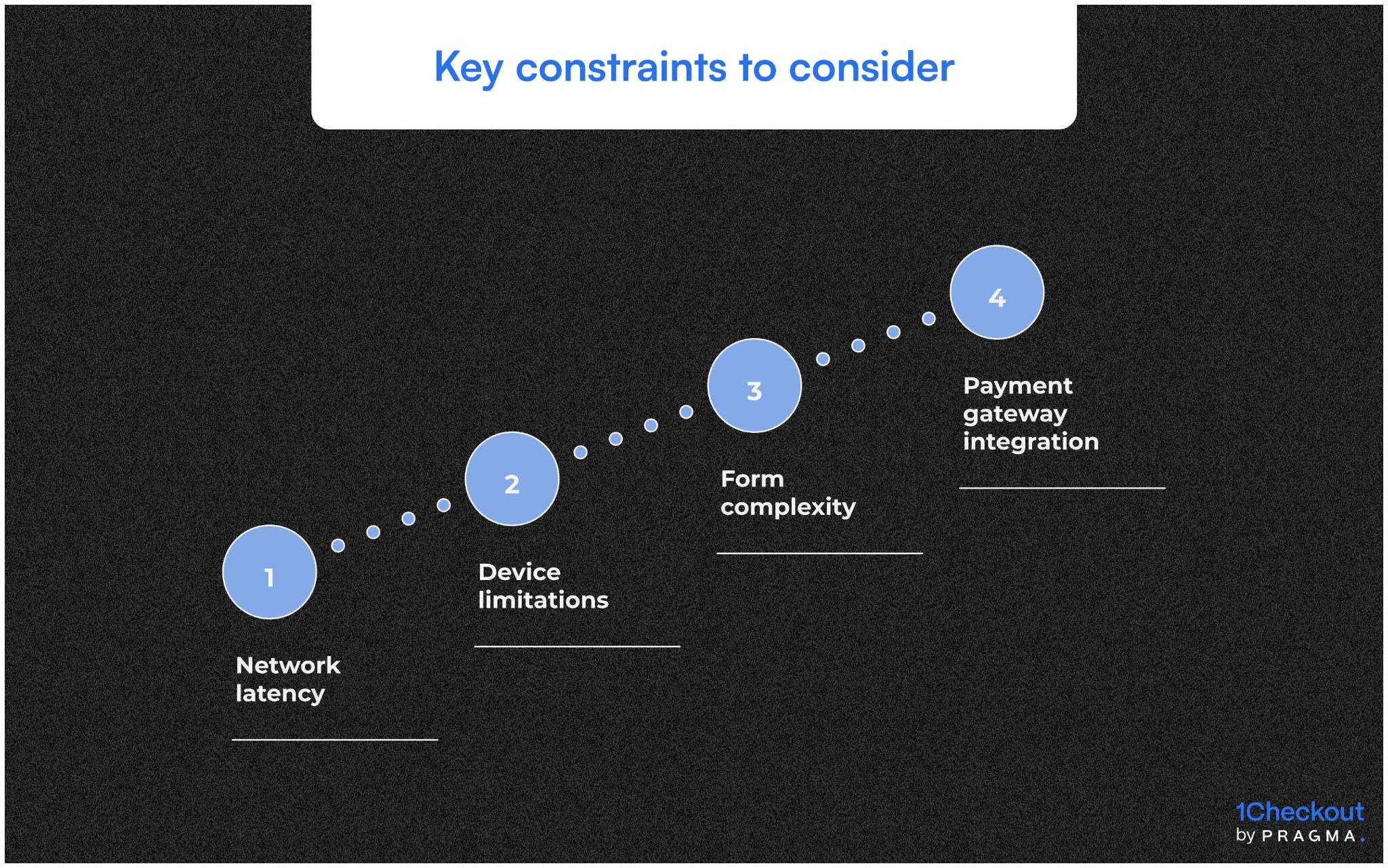 Key constraints to consider

1

Network latency

2

Device limitations

3

Form complexity

4

Payment gateway integration

1Checkout
by PRAGMA.